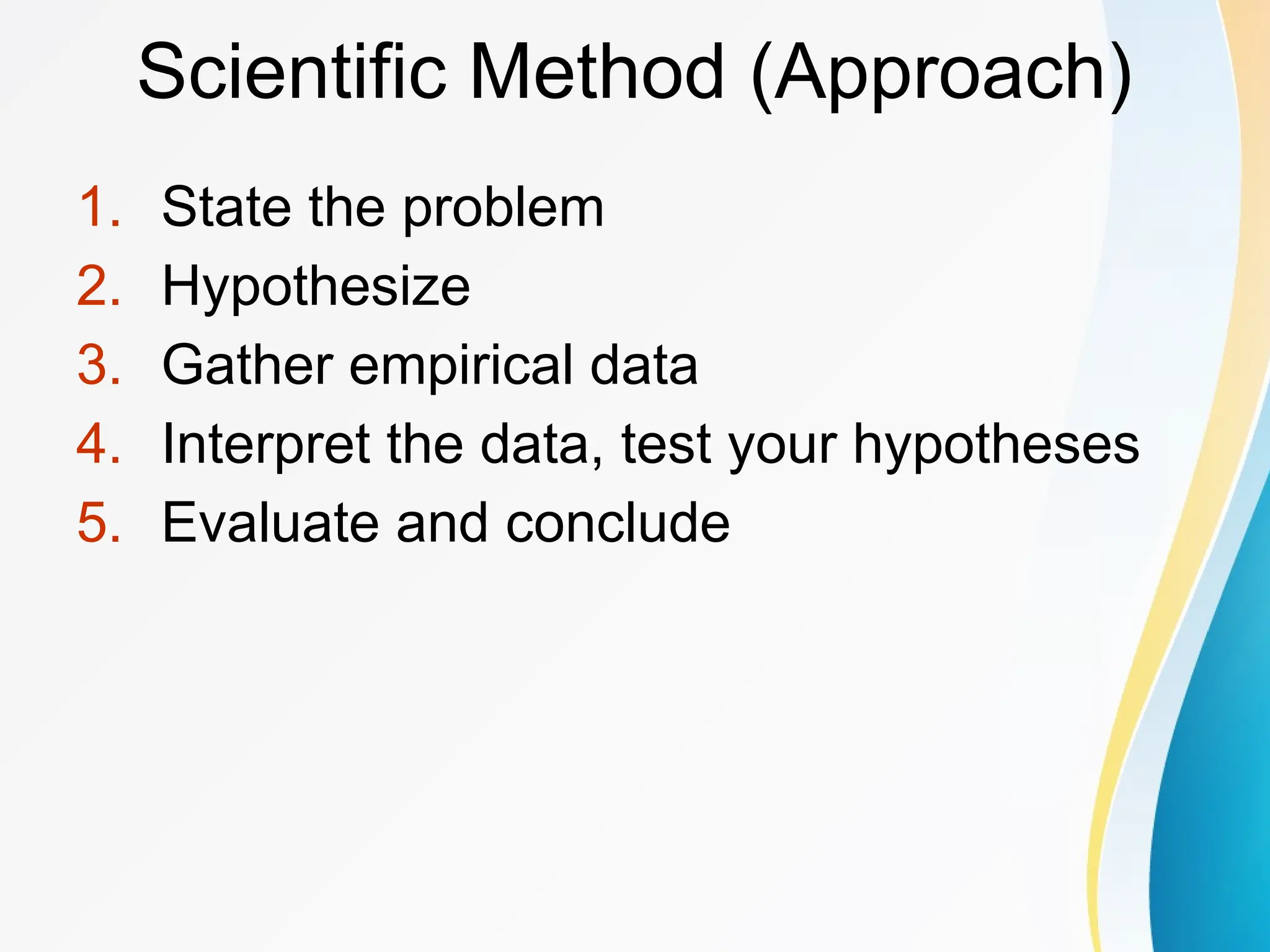 Scientific Method (Approach)

1. State the problem
2. Hypothesize
3. Gather empirical data
4. Interpret the data, test your hypotheses
5. Evaluate and conclude